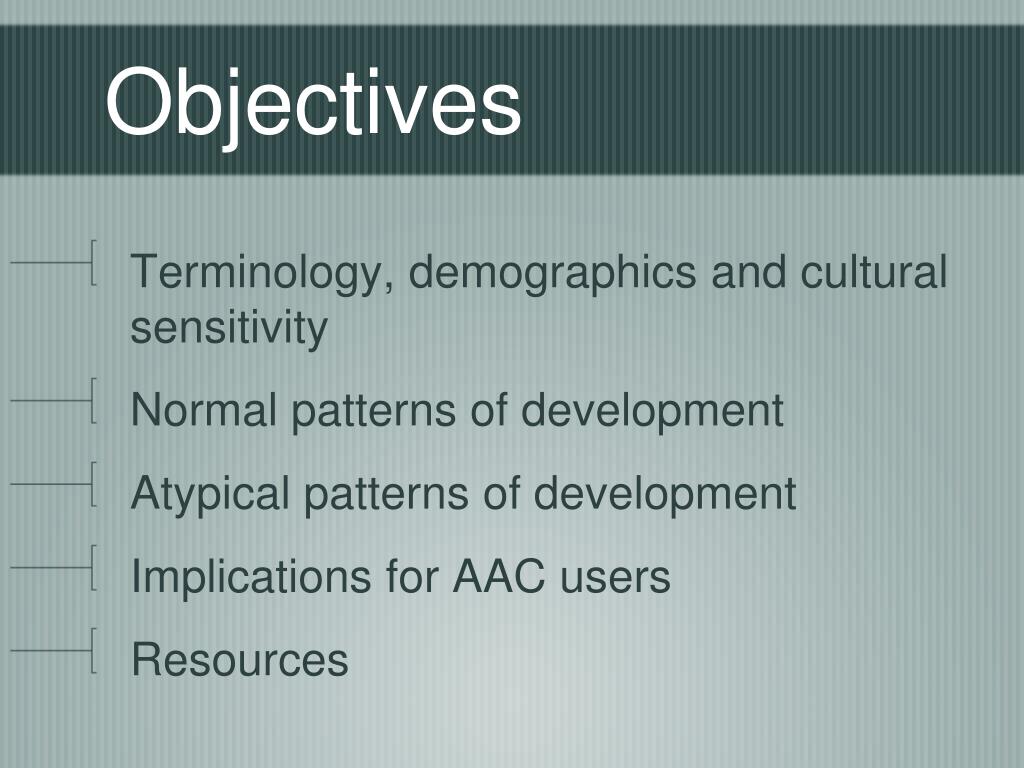 Objectives

Terminology, demographics and cultural sensitivity

Normal patterns of development

Atypical patterns of development

Implications for AAC users

Resources